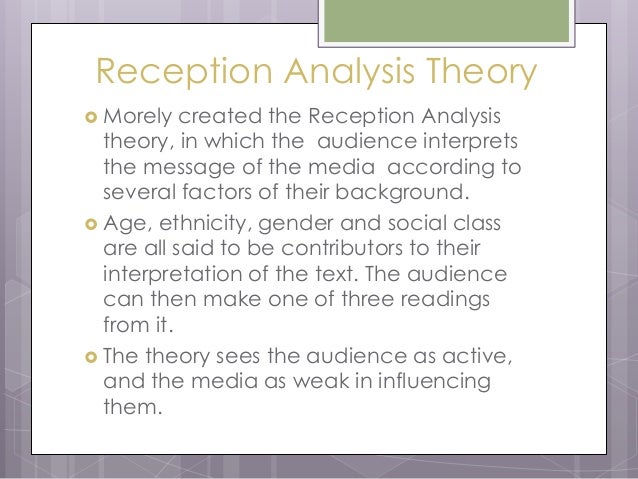 Reception Analysis Theory

Morely created the Reception Analysis theory, in which the audience interprets the message of the media according to several factors of their background.

Age, ethnicity, gender and social class are all said to be contributors to their interpretation of the text. The audience can then make one of three readings from it.

The theory sees the audience as active, and the media as weak in influencing them.